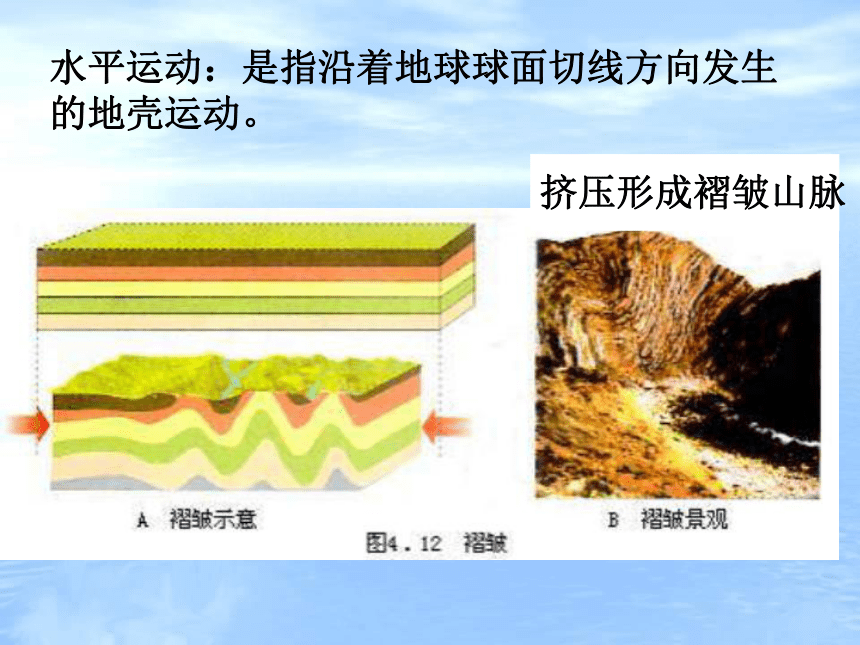 水平运动：是指沿着地球球面切线方向发生的地壳运动。

挤压形成褶皱山脉

A 褶皱示意

B 褶皱景观

图4.12 褶皱